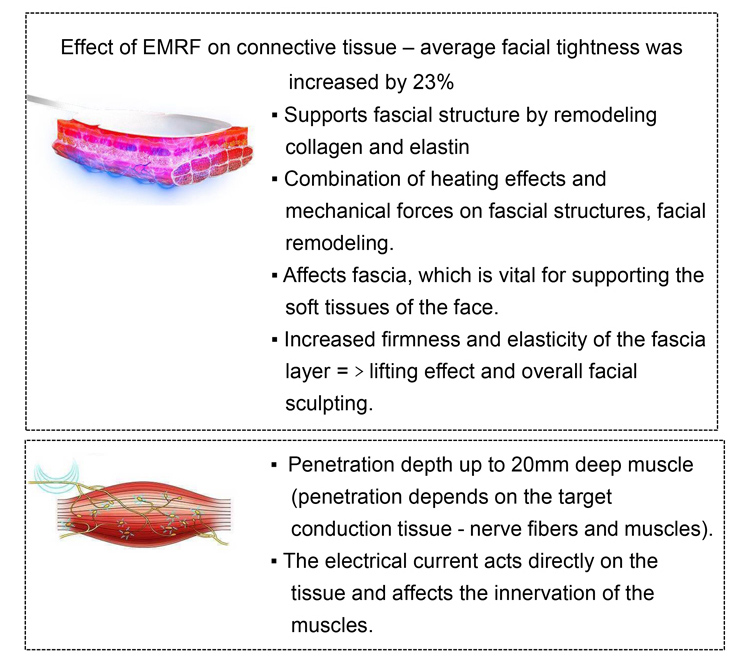 Effect of EMRF on connective tissue – average facial tightness was increased by 23%

▪ Supports fascial structure by remodeling collagen and elastin

▪ Combination of heating effects and mechanical forces on fascial structures, facial remodeling.

▪ Affects fascia, which is vital for supporting the soft tissues of the face.

▪ Increased firmness and elasticity of the fascia layer = > lifting effect and overall facial sculpting.

▪ Penetration depth up to 20mm deep muscle (penetration depends on the target conduction tissue - nerve fibers and muscles).

▪ The electrical current acts directly on the tissue and affects the innervation of the muscles.